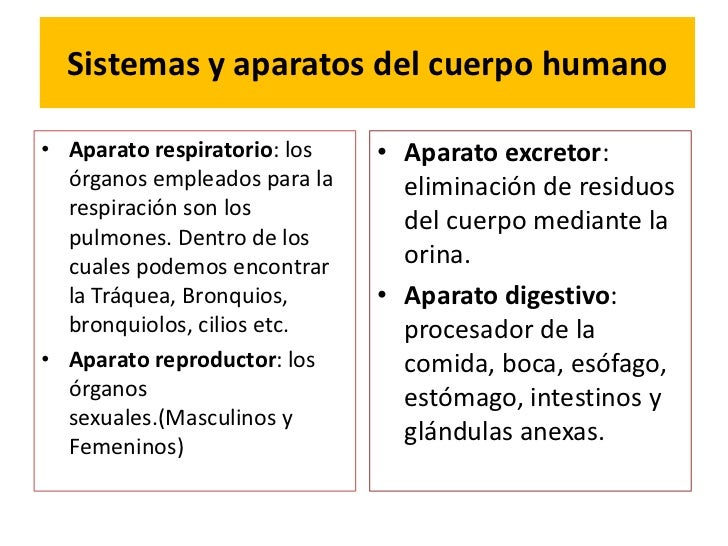 Sistemas y aparatos del cuerpo humano

• Aparato respiratorio: los órganos empleados para la respiración son los pulmones. Dentro de los cuales podemos encontrar la Tráquea, Bronquios, bronquiolos, cilios etc.
• Aparato reproductor: los órganos sexuales.(Masculinos y Femeninos)

• Aparato excretor: eliminación de residuos del cuerpo mediante la orina.
• Aparato digestivo: procesador de la comida, boca, esófago, estómago, intestinos y glándulas anexas.